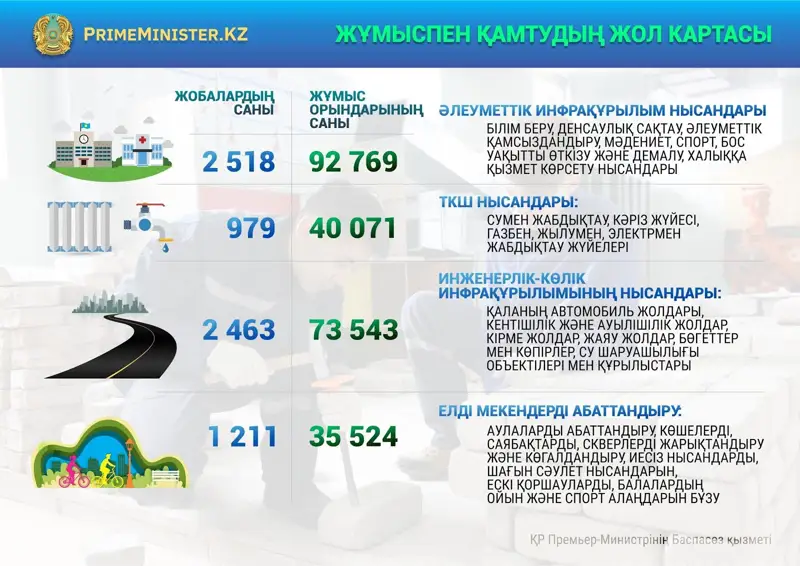 PRIMEMINISTER.KZ

ЖҰМЫСПЕН ҚАМТУДЫҢ ЖОЛ КАРТАСЫ

ЖОБАЛАРДЫҢ САНЫ

ЖҰМЫС ОРЫНДАРЫНЫҢ САНЫ

2 518

92 769

ӘЛЕУМЕТТІК ИНФРАҚҰРЫЛЫМ НЫСАНДАРЫ
БІЛІМ БЕРУ, ДЕНСАУЛЫҚ САҚТАУ, ӘЛЕУМЕТТІК ҚАМСЫЗДАНДЫРУ, МӘДЕНИЕТ, СПОРТ, БОС УАҚЫТТЫ ӨТКІЗУ ЖӘНЕ ДЕМАЛУ, ХАЛЫҚҚА ҚЫЗМЕТ КӨРСЕТУ НЫСАНДАРЫ

979

40 071

ТКШ НЫСАНДАРЫ:
СУМЕН ЖАБДЫҚТАУ, КӘРІЗ ЖҮЙЕСІ, ГАЗБЕН, ЖЫЛУМЕН, ЭЛЕКТРМЕН ЖАБДЫҚТАУ ЖҮЙЕЛЕРІ

2 463

73 543

ИНЖЕНЕРЛІК-КӨЛІК ИНФРАҚҰРЫЛЫМЫНЫҢ НЫСАНДАРЫ:
ҚАЛАНЫҢ АВТОМОБИЛЬ ЖОЛДАРЫ, КЕНТІШІЛІК ЖӘНЕ АУЫЛІШІЛІК ЖОЛДАР, КІРМЕ ЖОЛДАР, ЖАЯУ ЖОЛДАР, БӨГЕТТЕР МЕН КӨПІРЛЕР, СУ ШАРУАШЫЛЫҒЫ ОБЪЕКТІЛЕРІ МЕН ҚҰРЫЛЫСТАРЫ

1 211

35 524

ЕЛДІ МЕКЕНДЕРДІ АБАТТАНДЫРУ:
АУЛАЛАРДЫ АБАТТАНДЫРУ, КӨШЕЛЕРДІ, САЯБАҚТАРДЫ, СКВЕРЛЕРДІ ЖАРЫҚТАНДЫРУ ЖӘНЕ КӨГАЛДАНДЫРУ, ИЕСІЗ НЫСАНДАРДЫ, ШАҒЫН СӘУЛЕТ НЫСАНДАРЫН, ЕСКІ ҚОРШАУЛАРДЫ, БАЛАЛАРДЫҢ ОЙЫН ЖӘНЕ СПОРТ АЛАҢДАРЫН БҰЗУ

ҚР Премьер-Министрінің Баспасөз қызметі